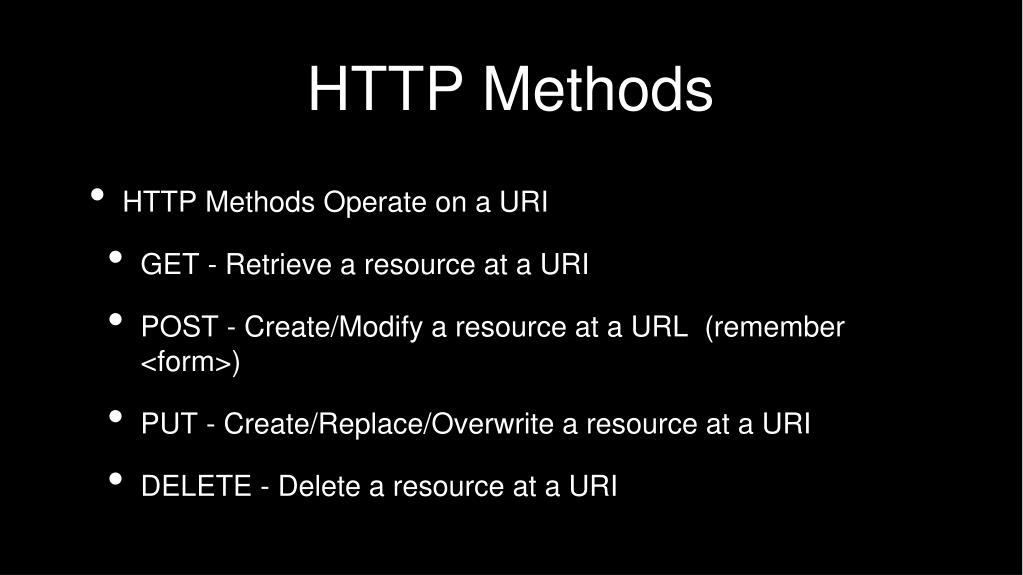 HTTP Methods

• HTTP Methods Operate on a URI

• GET - Retrieve a resource at a URI

• POST - Create/Modify a resource at a URL (remember <form>)

• PUT - Create/Replace/Overwrite a resource at a URI

• DELETE - Delete a resource at a URI